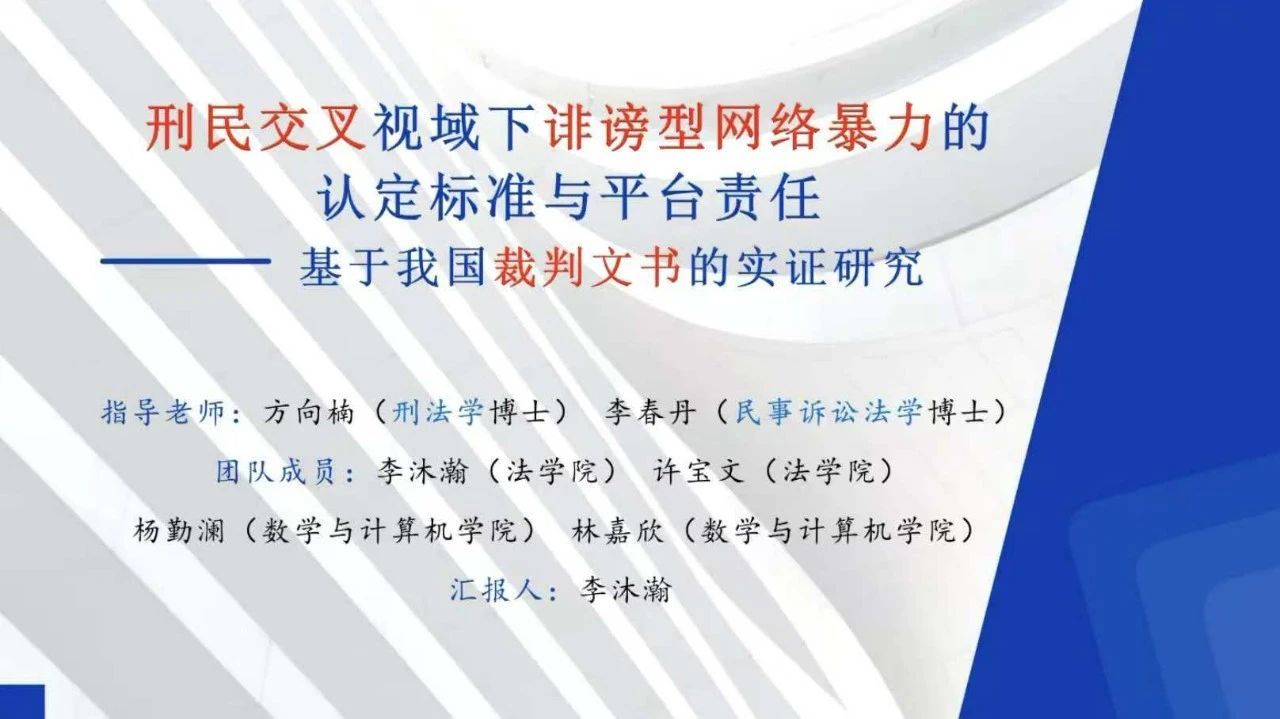 刑民交叉视域下诽谤型网络暴力的认定标准与平台责任

—— 基于我国裁判文书的实证研究

指导老师：方向楠（刑法学博士） 李春丹（民事诉讼法学博士）

团队成员：李沐瀚（法学院） 许宝文（法学院）

杨勤澜（数学与计算机学院） 林嘉欣（数学与计算机学院）

汇报人：李沐瀚